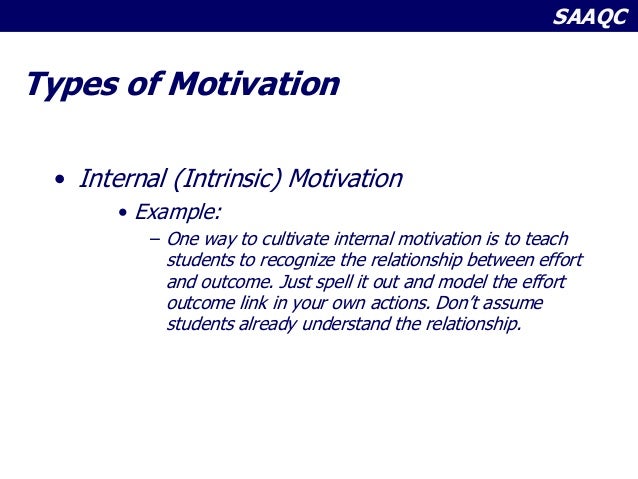 SAAQC

Types of Motivation

• Internal (Intrinsic) Motivation

• Example:

– One way to cultivate internal motivation is to teach students to recognize the relationship between effort and outcome. Just spell it out and model the effort outcome link in your own actions. Don't assume students already understand the relationship.